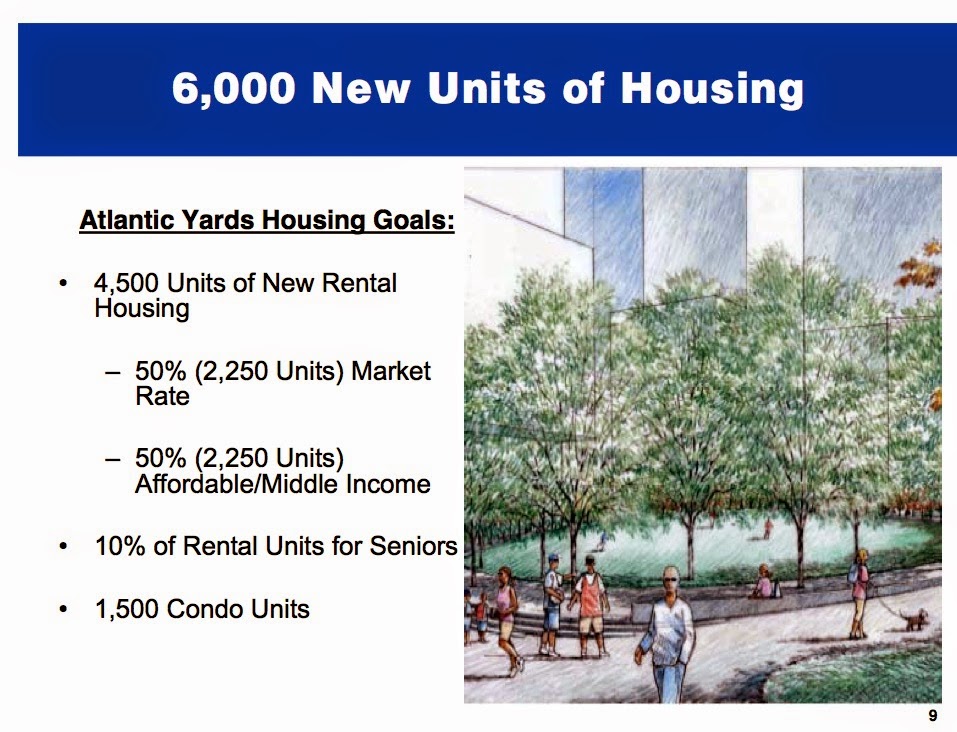 6,000 New Units of Housing

Atlantic Yards Housing Goals:

• 4,500 Units of New Rental Housing

– 50% (2,250 Units) Market Rate

– 50% (2,250 Units) Affordable/Middle Income

• 10% of Rental Units for Seniors

• 1,500 Condo Units

9